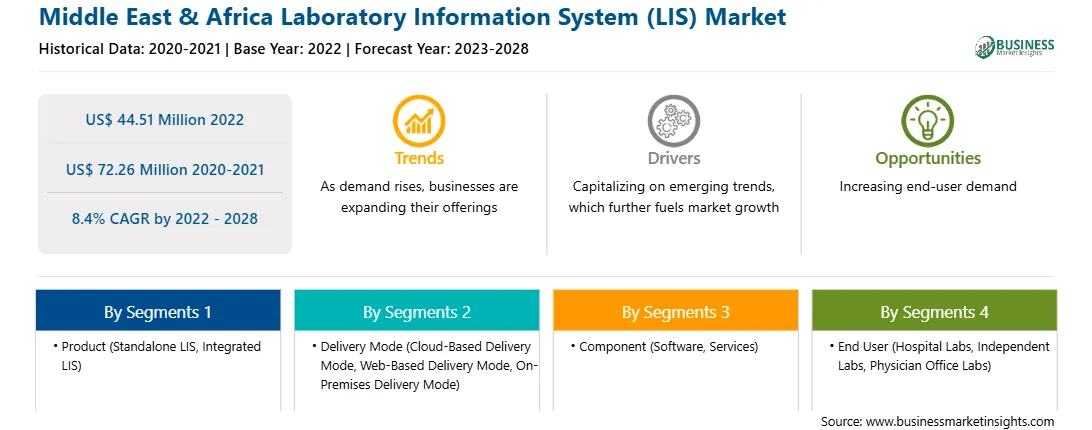 Middle East & Africa Laboratory Information System (LIS) Market

Historical Data: 2020-2021 | Base Year: 2022 | Forecast Year: 2023-2028

BUSINESS
Market Insights

US$ 44.51 Million 2022

US$ 72.26 Million 2020-2021

8.4% CAGR by 2022 - 2028

Trends
As demand rises, businesses are expanding their offerings

Drivers
Capitalizing on emerging trends, which further fuels market growth

Opportunities
Increasing end-user demand

By Segments 1
• Product (Standalone LIS, Integrated LIS)

By Segments 2
• Delivery Mode (Cloud-Based Delivery Mode, Web-Based Delivery Mode, On-Premises Delivery Mode)

By Segments 3
• Component (Software, Services)

By Segments 4
• End User (Hospital Labs, Independent Labs, Physician Office Labs)

Source: www.businessmarketinsights.com